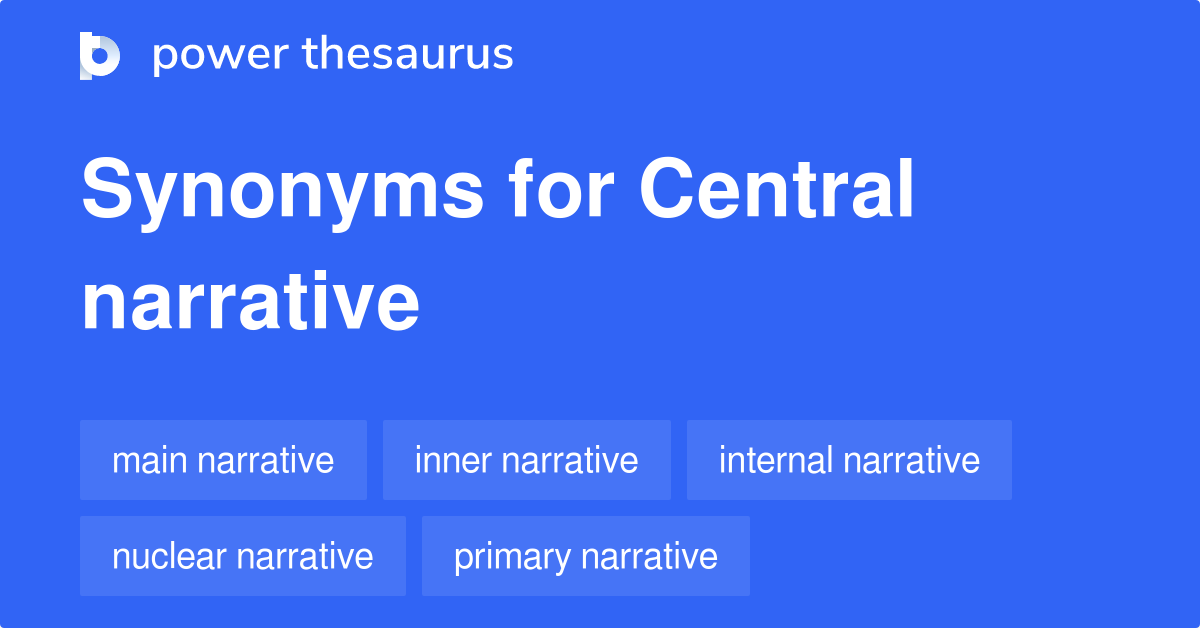 power thesaurus

Synonyms for Central narrative

main narrative
inner narrative
internal narrative
nuclear narrative
primary narrative